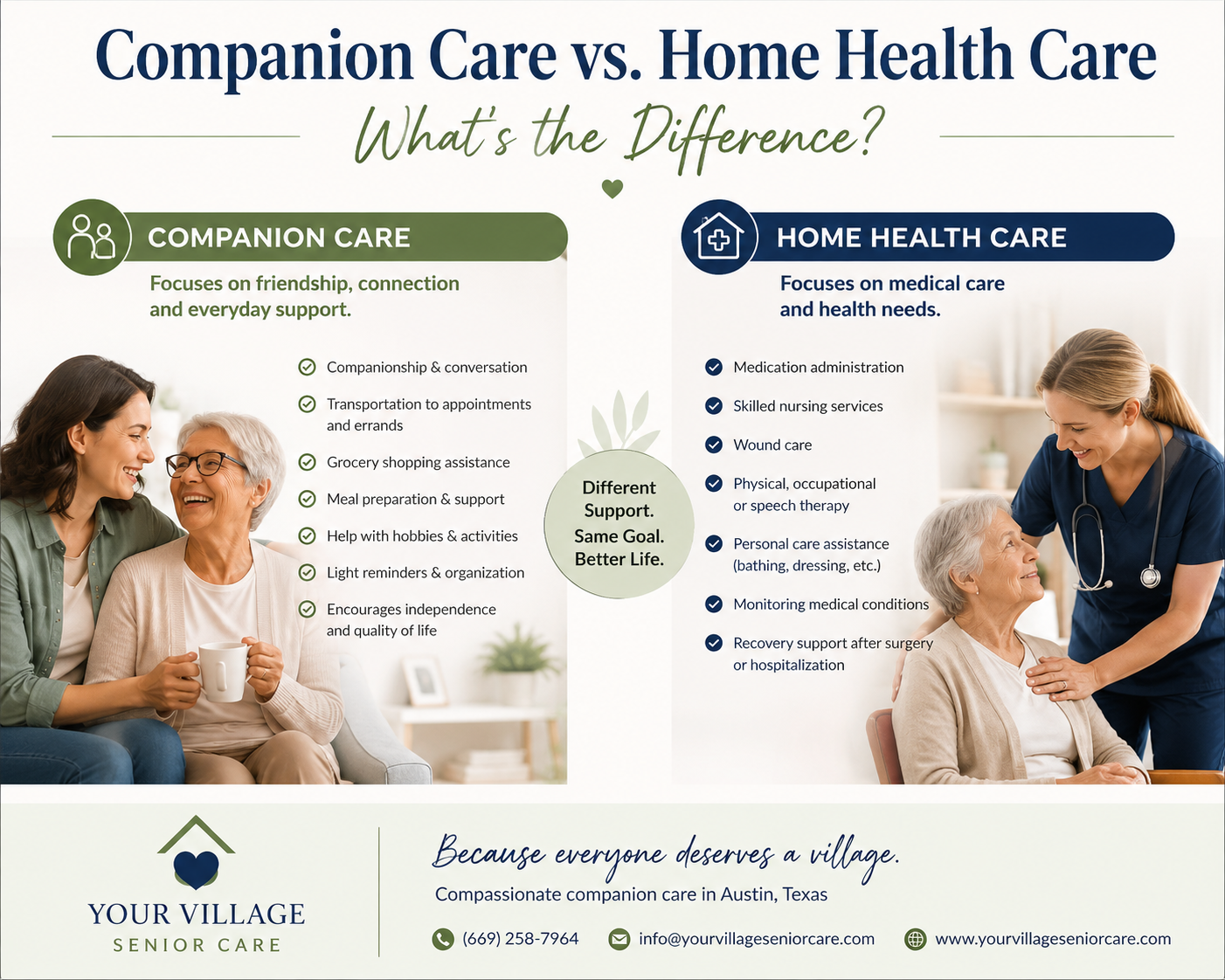 Companion Care vs. Home Health Care

What's the Difference?

COMPANION CARE

Focuses on friendship, connection and everyday support.

Companionship & conversation

Transportation to appointments and errands

Grocery shopping assistance

Meal preparation & support

Help with hobbies & activities

Light reminders & organization

Encourages independence and quality of life

Different Support. Same Goal. Better Life.

HOME HEALTH CARE

Focuses on medical care and health needs.

Medication administration

Skilled nursing services

Wound care

Physical, occupational or speech therapy

Personal care assistance (bathing, dressing, etc.)

Monitoring medical conditions

Recovery support after surgery or hospitalization

YOUR VILLAGE
SENIOR CARE

Because everyone deserves a village.

Compassionate companion care in Austin, Texas

(669) 258-7964

info@yourvillageseniorcare.com

www.yourvillageseniorcare.com